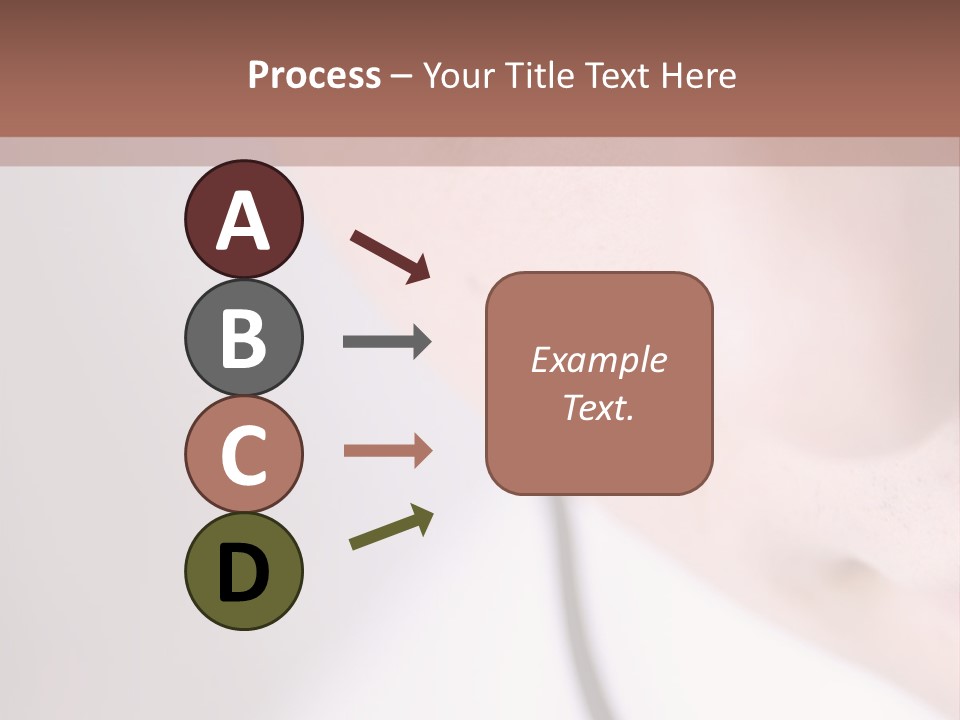 Process – Your Title Text Here

A

B

C

D

Example Text.